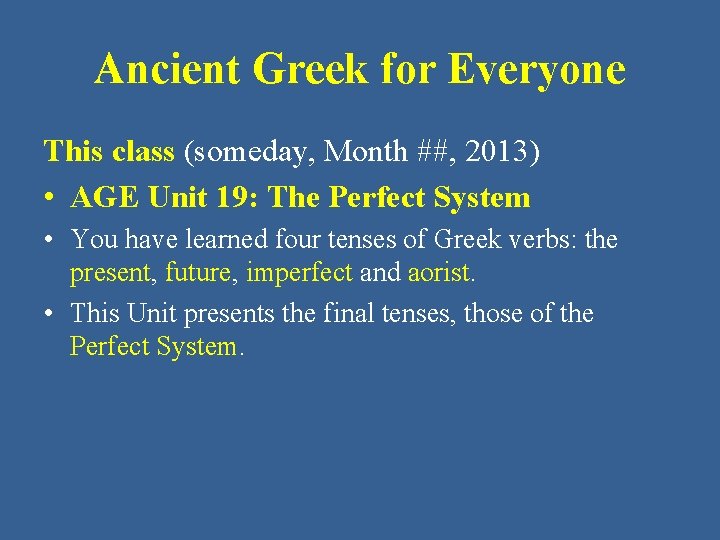 Ancient Greek for Everyone

This class (someday, Month ##, 2013)

• AGE Unit 19: The Perfect System

• You have learned four tenses of Greek verbs: the present, future, imperfect and aorist.

• This Unit presents the final tenses, those of the Perfect System.